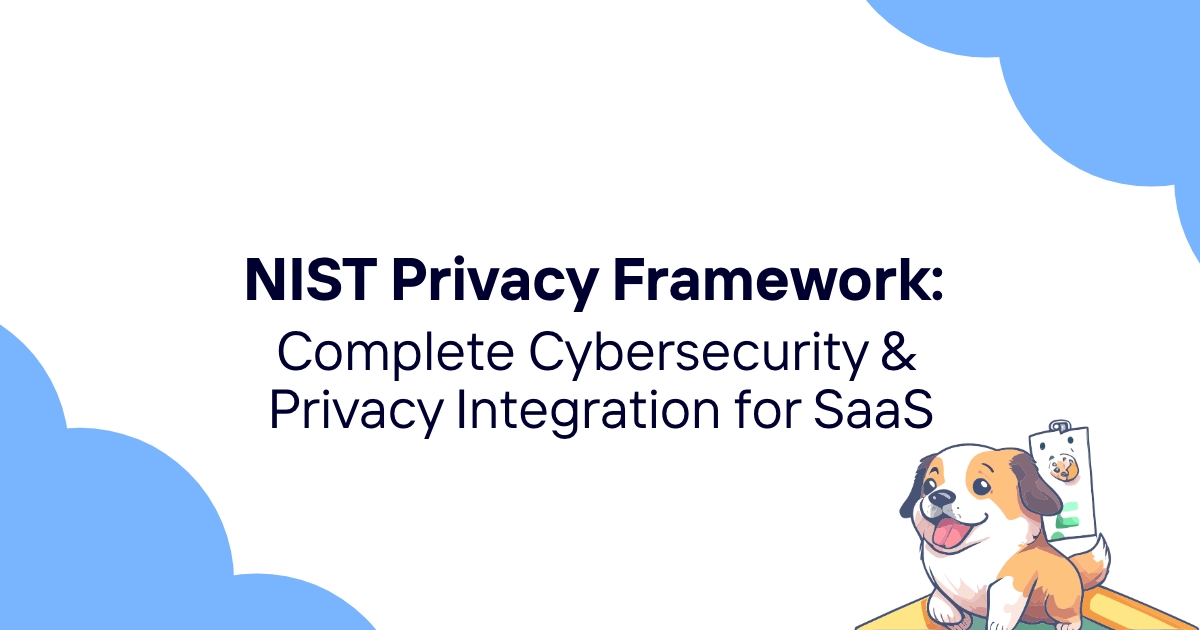 NIST Privacy Framework:
Complete Cybersecurity & Privacy Integration for SaaS